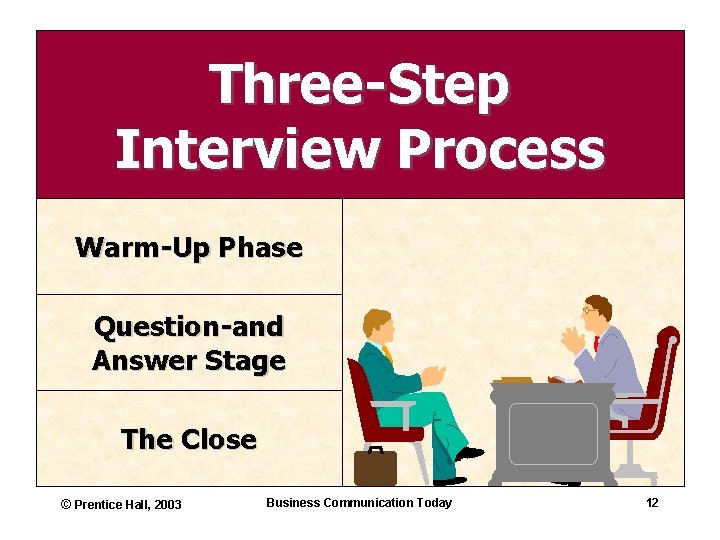 Three-Step Interview Process

Warm-Up Phase

Question-and Answer Stage

The Close

© Prentice Hall, 2003

Business Communication Today

12